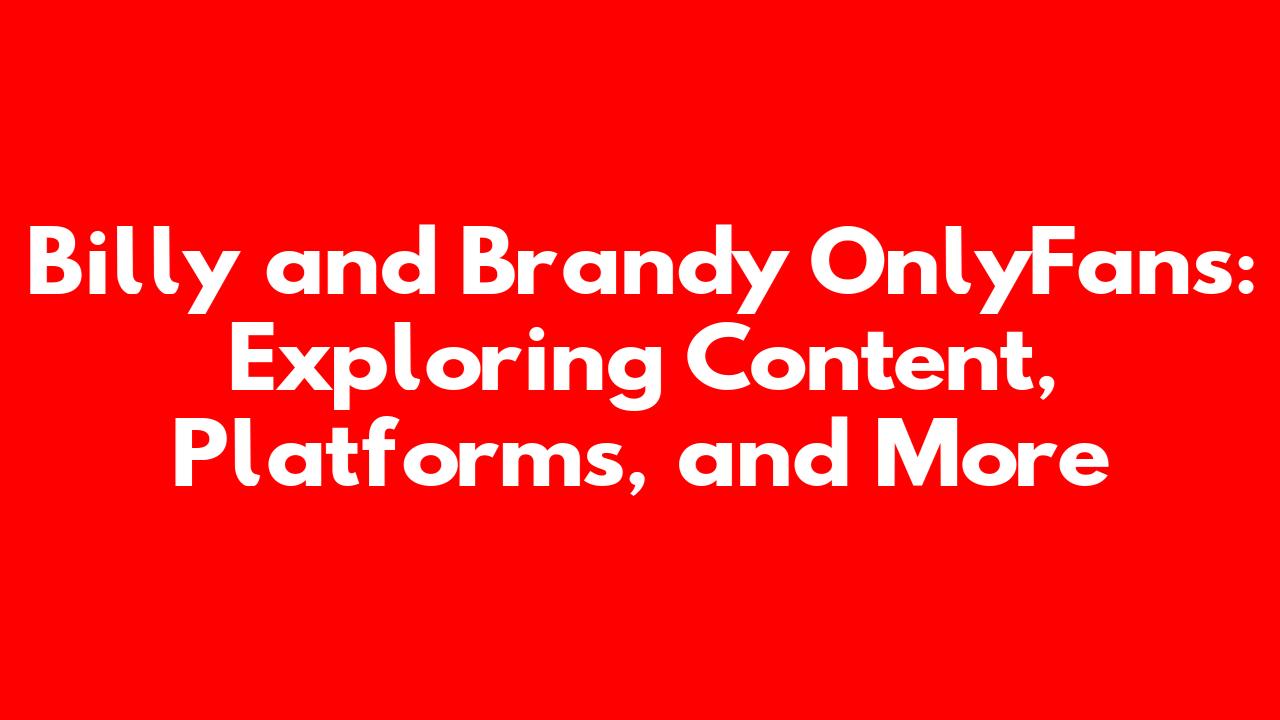 Billy and Brandy OnlyFans: Exploring Content, Platforms, and More